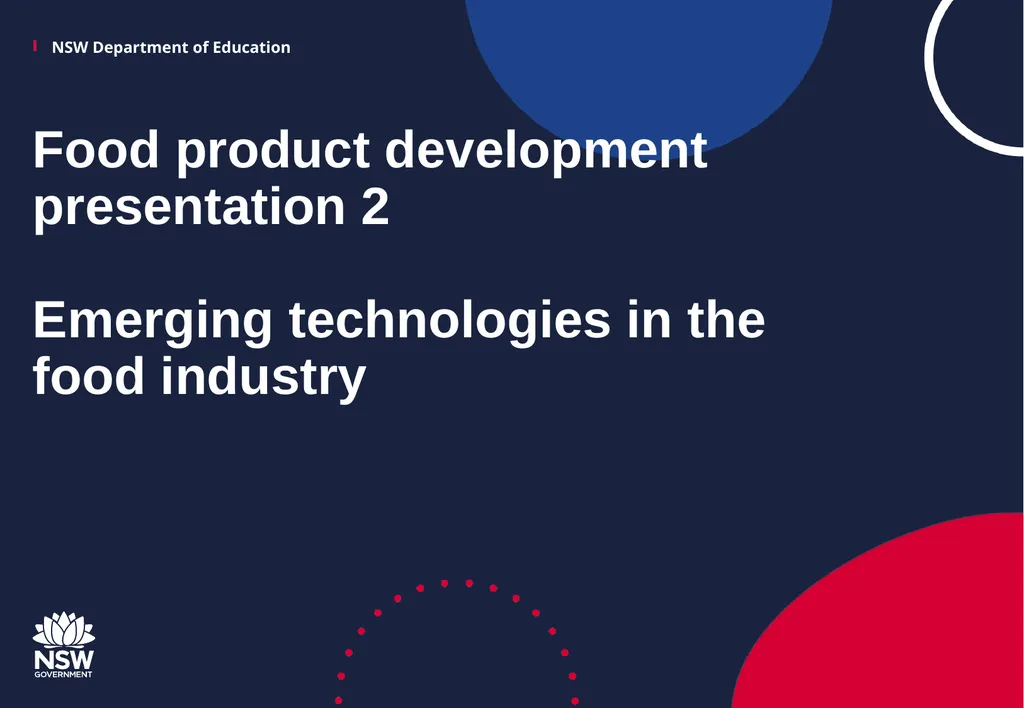 NSW Department of Education

Food product development presentation 2

Emerging technologies in the food industry

NSW
GOVERNMENT